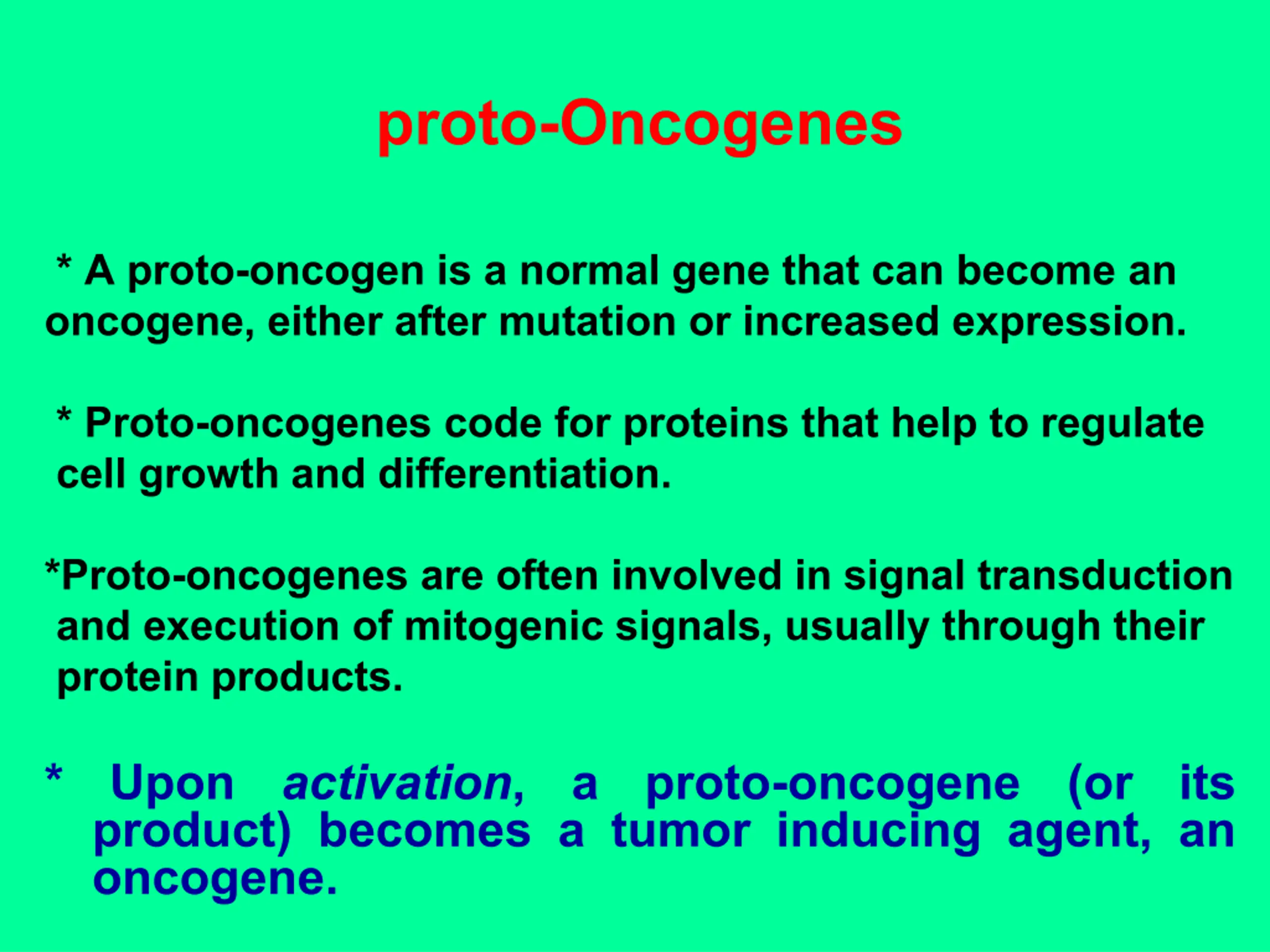 proto-Oncogenes

* A proto-oncogen is a normal gene that can become an oncogene, either after mutation or increased expression.

* Proto-oncogenes code for proteins that help to regulate cell growth and differentiation.

*Proto-oncogenes are often involved in signal transduction and execution of mitogenic signals, usually through their protein products.

* Upon activation, a proto-oncogene (or its product) becomes a tumor inducing agent, an oncogene.